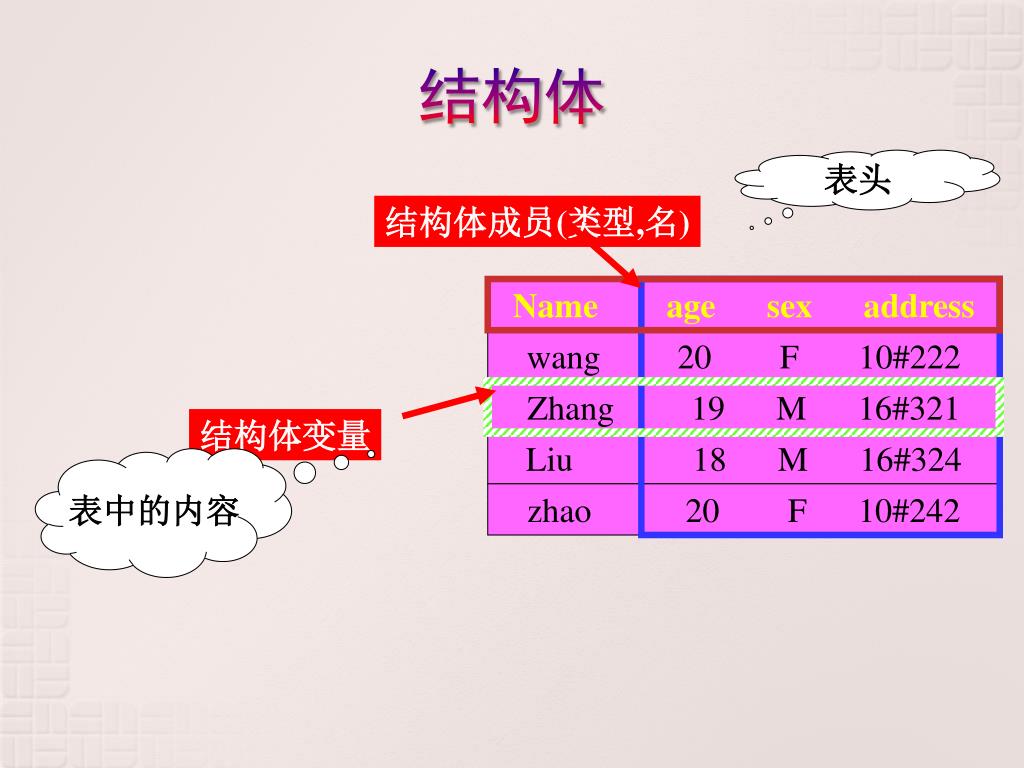 结构体

表头

结构体成员(类型,名)

| Name | age | sex | address |
|---|---|---|---|
| wang | 20 | F | 10#222 |
| Zhang | 19 | M | 16#321 |
| Liu | 18 | M | 16#324 |
| zhao | 20 | F | 10#242 |

结构体变量

表中的内容